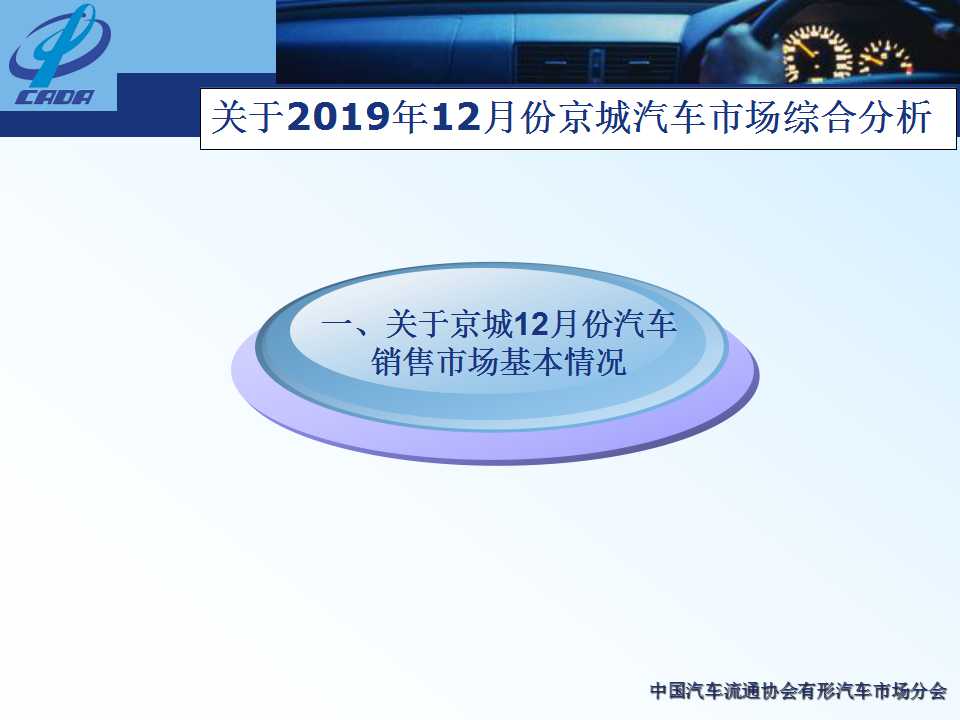 CADA

关于2019年12月份京城汽车市场综合分析

一、关于京城12月份汽车销售市场基本情况

中国汽车流通协会有形汽车市场分会